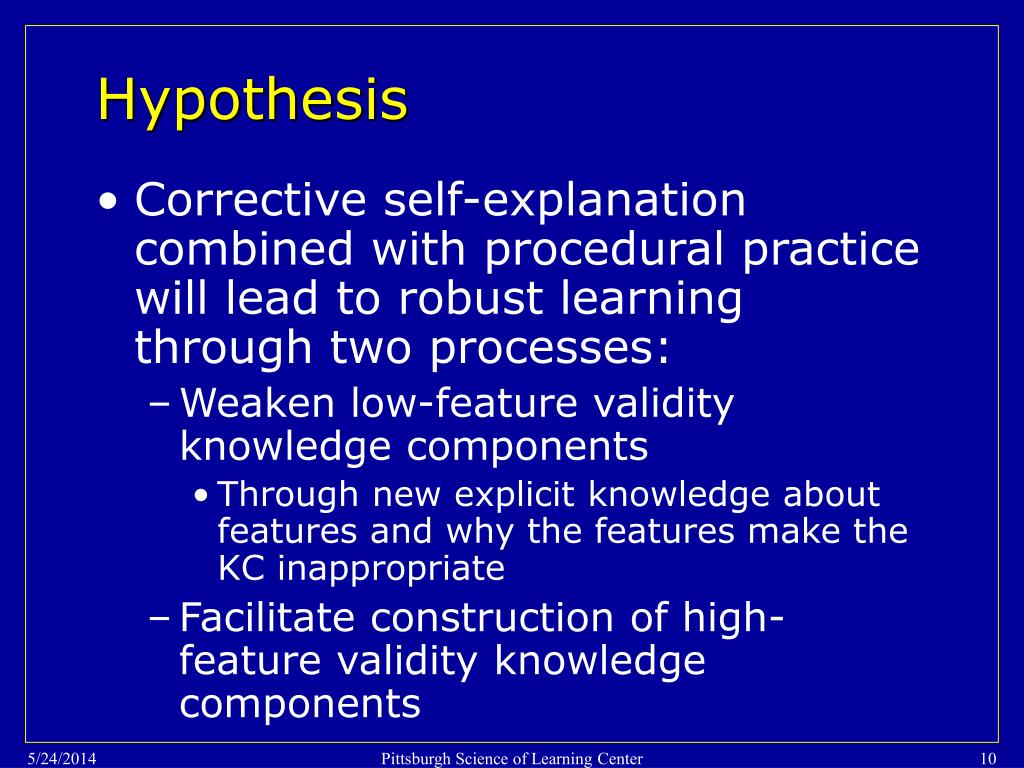 Hypothesis

• Corrective self-explanation combined with procedural practice will lead to robust learning through two processes:

– Weaken low-feature validity knowledge components

• Through new explicit knowledge about features and why the features make the KC inappropriate

– Facilitate construction of high-feature validity knowledge components

5/24/2014 Pittsburgh Science of Learning Center 10